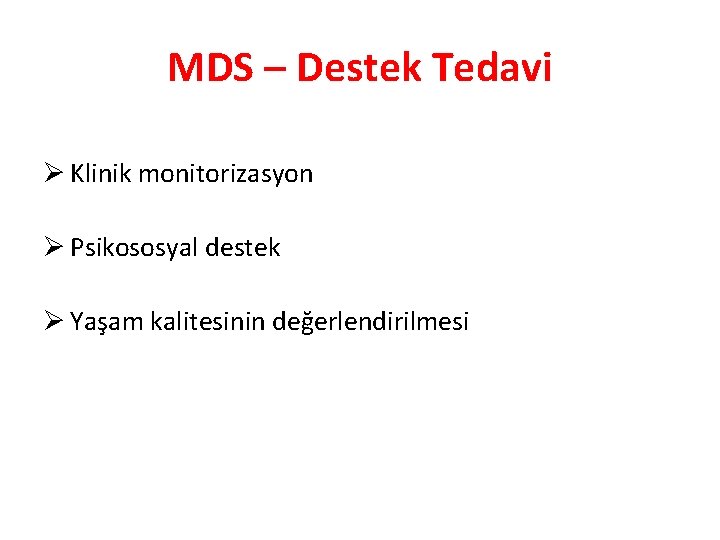 MDS – Destek Tedavi

➢ Klinik monitorizasyon

➢ Psikososyal destek

➢ Yaşam kalitesinin değerlendirilmesi